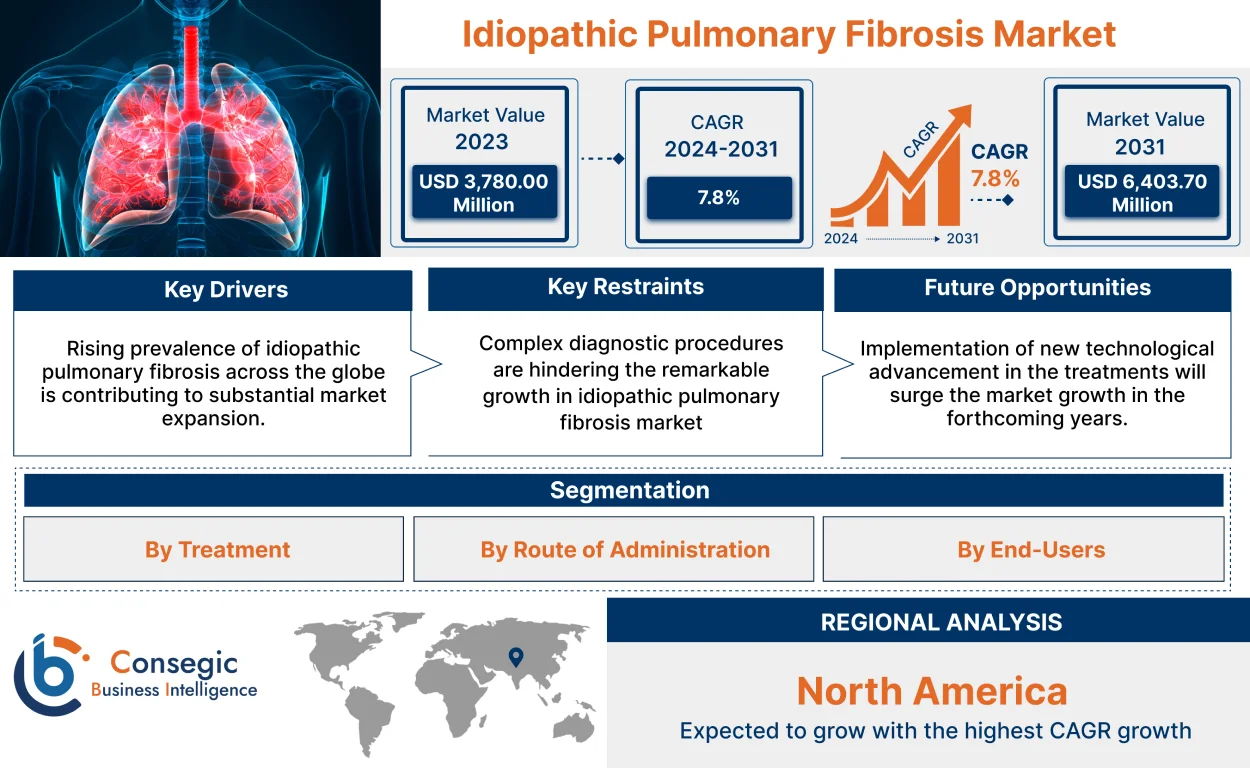 Idiopathic Pulmonary Fibrosis Market

Market Value
2023
USD 3,780.00 Million

CAGR
2024-2031
7.8%

CAGR
CAGR
7.8%
2024
2031

Market Value
2031
USD 6,403.70 Million

Key Drivers
Rising prevalence of idiopathic pulmonary fibrosis across the globe is contributing to substantial market expansion.

Key Restraints
Complex diagnostic procedures are hindering the remarkable growth in idiopathic pulmonary fibrosis market

Future Opportunities
Implementation of new technological advancement in the treatments will surge the market growth in the forthcoming years.

Segmentation
By Treatment
By Route of Administration
By End-Users

Consegic
Business Intelligence

REGIONAL ANALYSIS
North America
Expected to grow with the highest CAGR growth